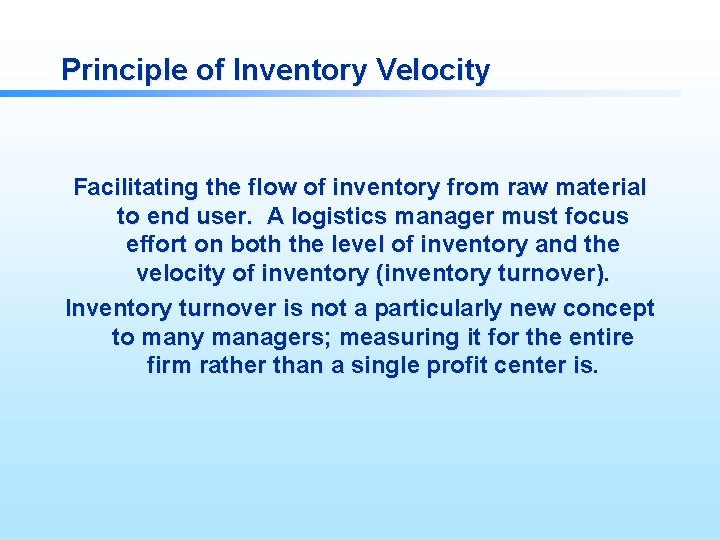 Principle of Inventory Velocity

Facilitating the flow of inventory from raw material to end user. A logistics manager must focus effort on both the level of inventory and the velocity of inventory (inventory turnover).

Inventory turnover is not a particularly new concept to many managers; measuring it for the entire firm rather than a single profit center is.